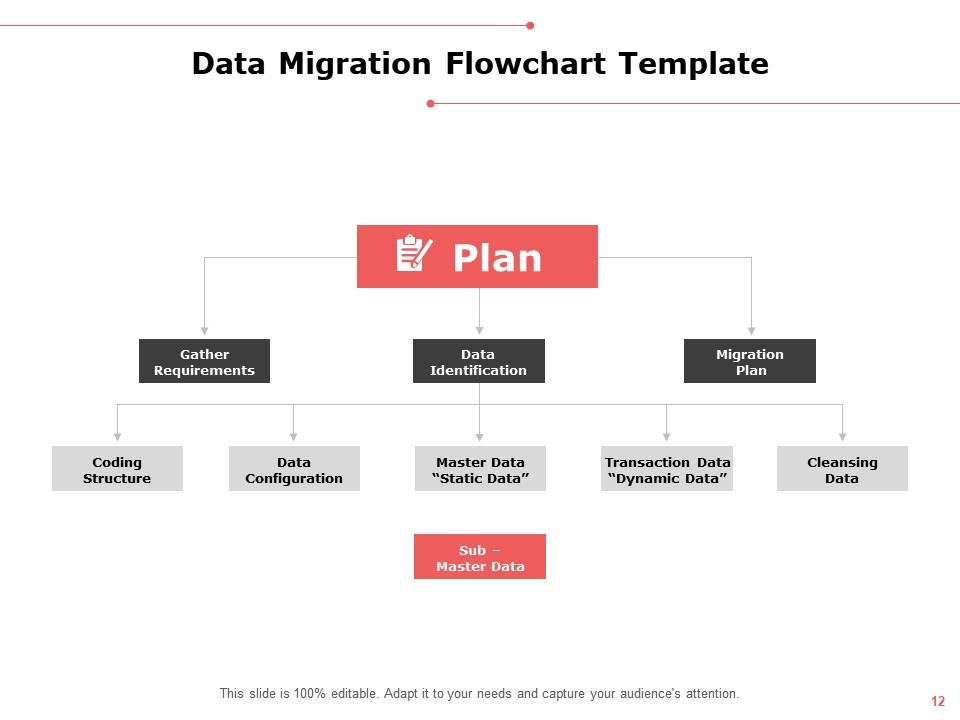 Data Migration Flowchart Template

Plan

Gather Requirements

Data Identification

Migration Plan

Coding Structure

Data Configuration

Master Data “Static Data”

Transaction Data “Dynamic Data”

Cleansing Data

Sub – Master Data

This slide is 100% editable. Adapt it to your needs and capture your audience's attention.

12